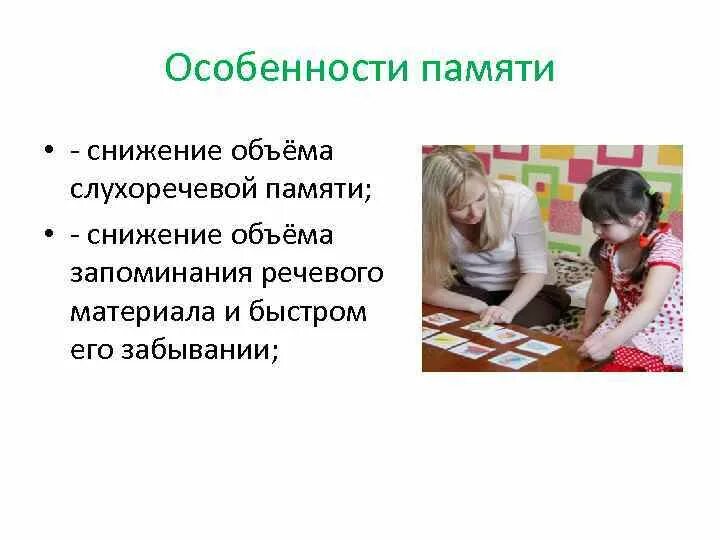 Особенности памяти

• - снижение объёма слухоречевой памяти;
• - снижение объёма запоминания речевого материала и быстром его забывании;